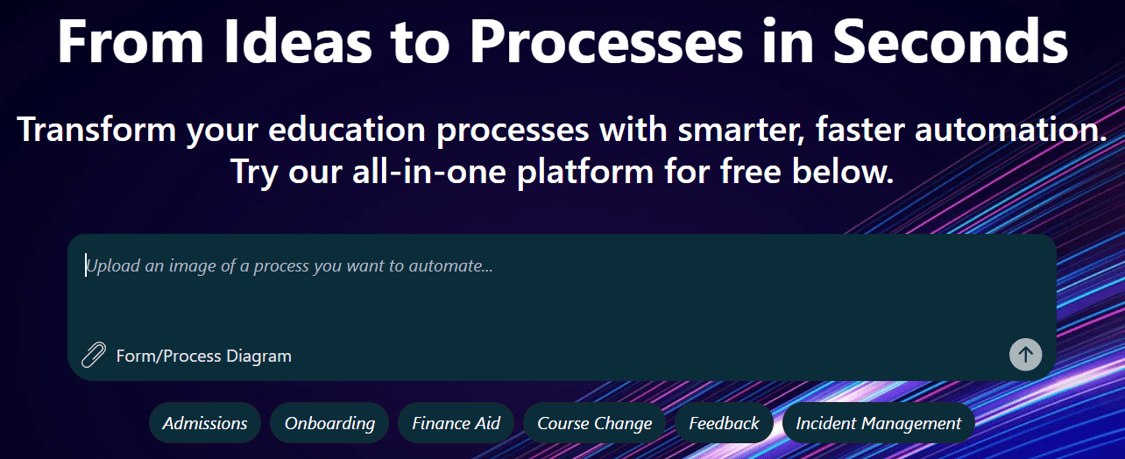 From Ideas to Processes in Seconds

Transform your education processes with smarter, faster automation. Try our all-in-one platform for free below.

Upload an image of a process you want to automate...

Form/Process Diagram

Admissions Onboarding Finance Aid Course Change Feedback Incident Management